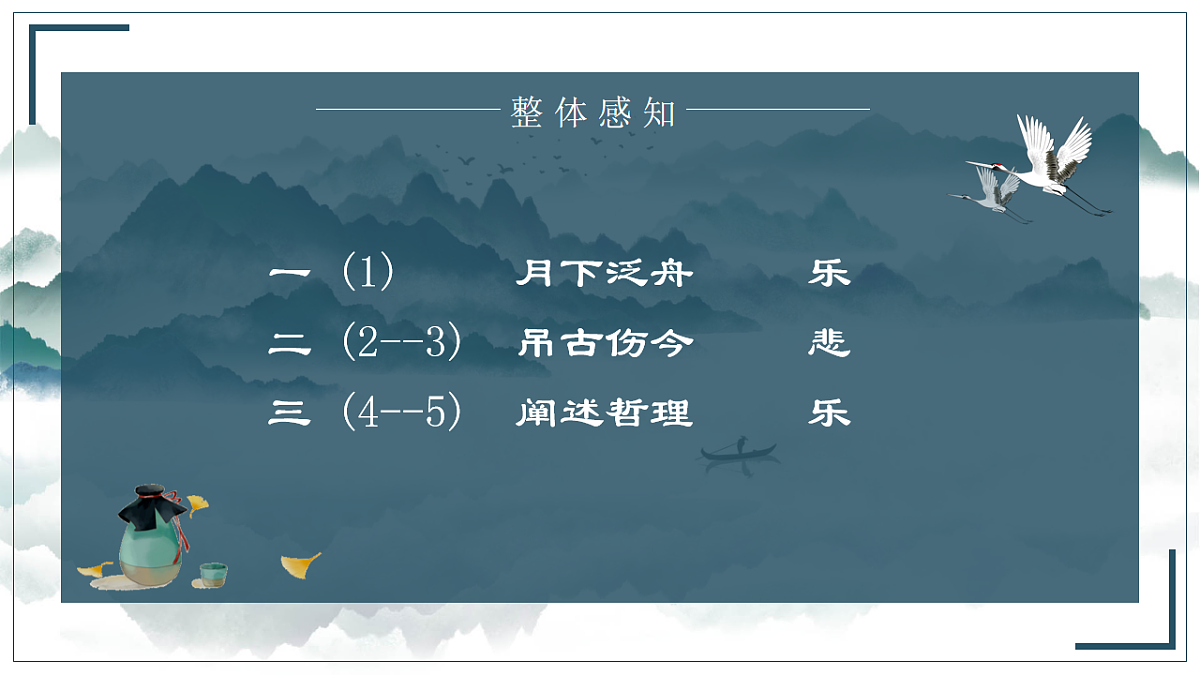 整体感知

一（1）　月下泛舟　乐

二（2--3）　吊古伤今　悲

三（4--5）　阐述哲理　乐